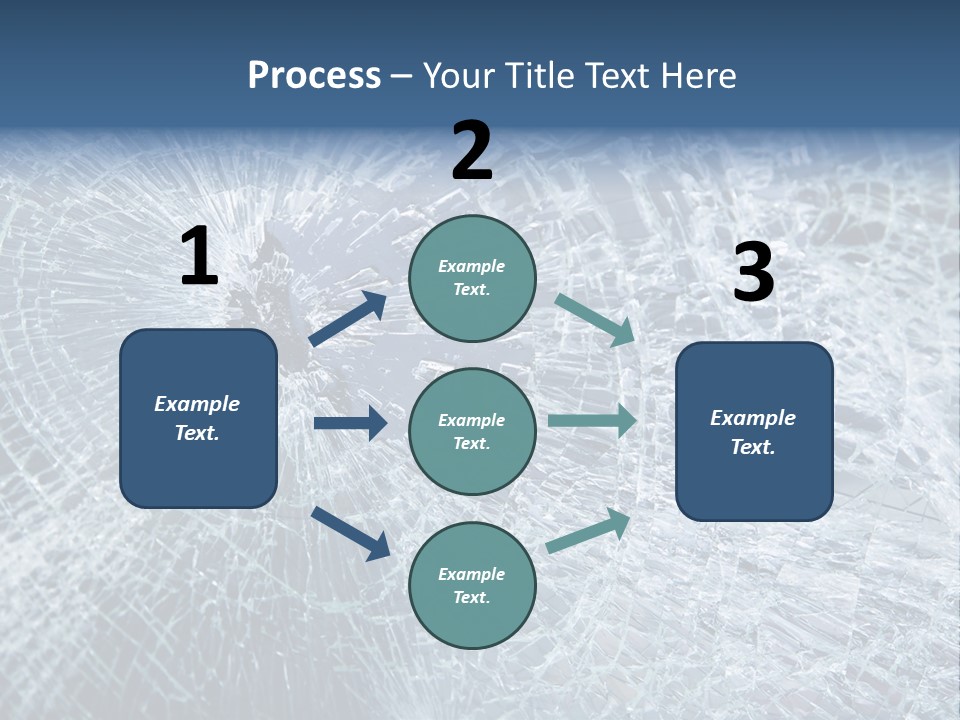 Process – Your Title Text Here

1

Example Text.

2

Example Text.

Example Text.

Example Text.

3

Example Text.